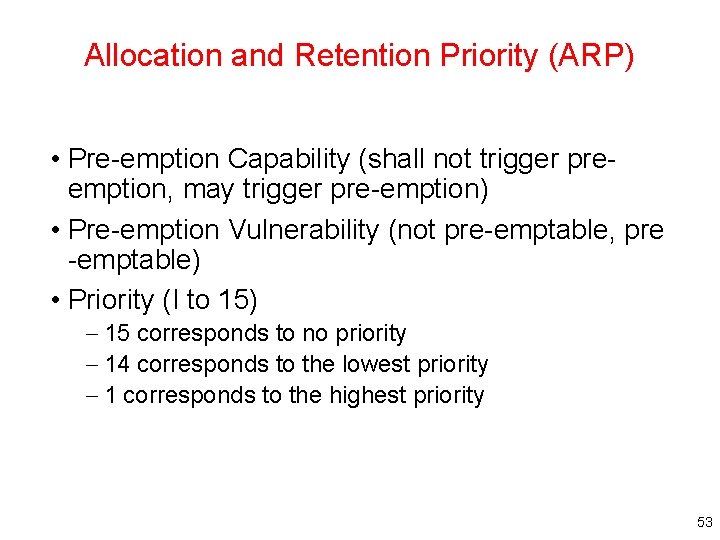 Allocation and Retention Priority (ARP)

• Pre-emption Capability (shall not trigger pre-emption, may trigger pre-emption)
• Pre-emption Vulnerability (not pre-emptable, pre -emptable)
• Priority (l to 15)
– 15 corresponds to no priority
– 14 corresponds to the lowest priority
– 1 corresponds to the highest priority

53